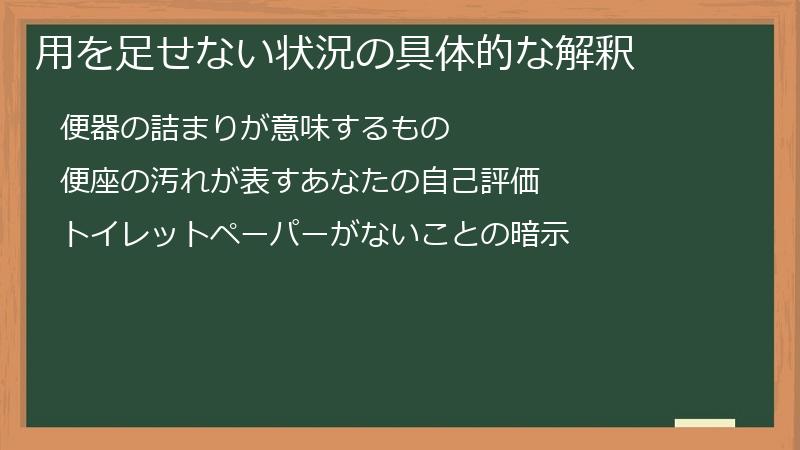 用を足せない状況の具体的な解釈

便器の詰まりが意味するもの

便座の汚れが表すあなたの自己評価

トイレットペーパーがないことの暗示